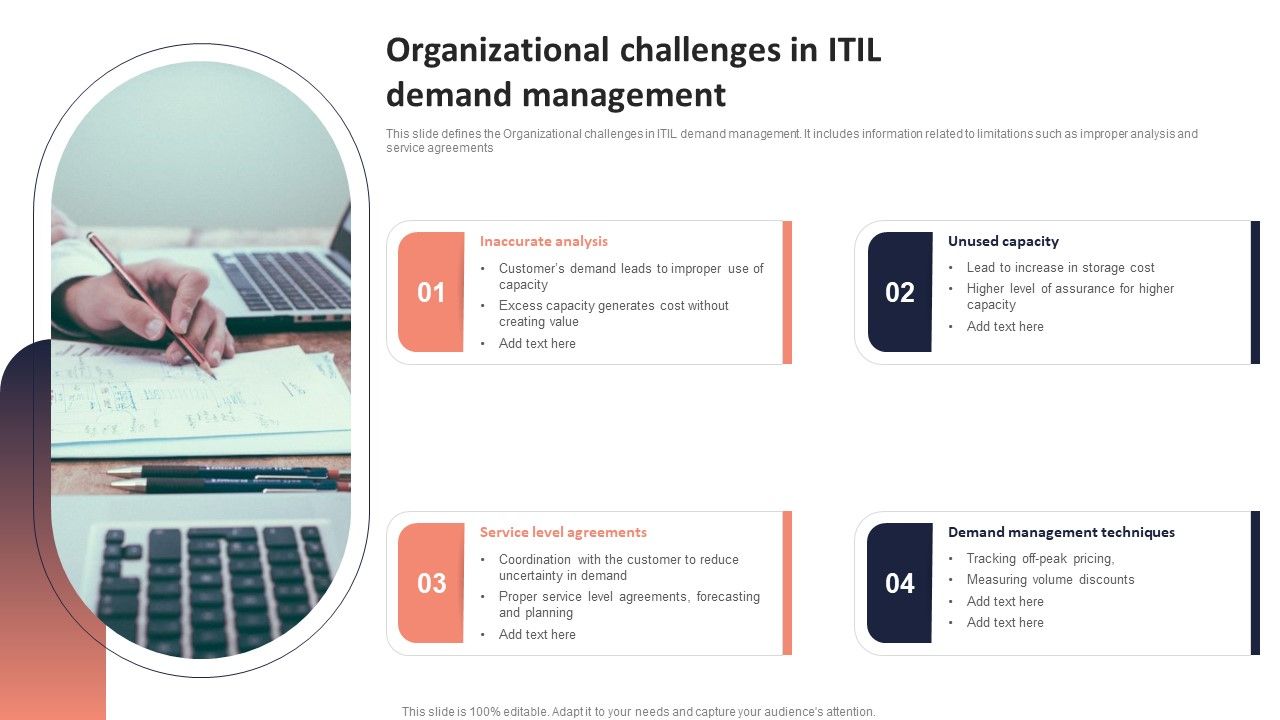 Organizational challenges in ITIL demand management

This slide defines the Organizational challenges in ITIL demand management. It includes information related to limitations such as improper analysis and service agreements

01

Inaccurate analysis

• Customer's demand leads to improper use of capacity
• Excess capacity generates cost without creating value
• Add text here

02

Unused capacity

• Lead to increase in storage cost
• Higher level of assurance for higher capacity
• Add text here

03

Service level agreements

• Coordination with the customer to reduce uncertainty in demand
• Proper service level agreements, forecasting and planning
• Add text here

04

Demand management techniques

• Tracking off-peak pricing,
• Measuring volume discounts
• Add text here
• Add text here

This slide is 100% editable. Adapt it to your needs and capture your audience's attention.